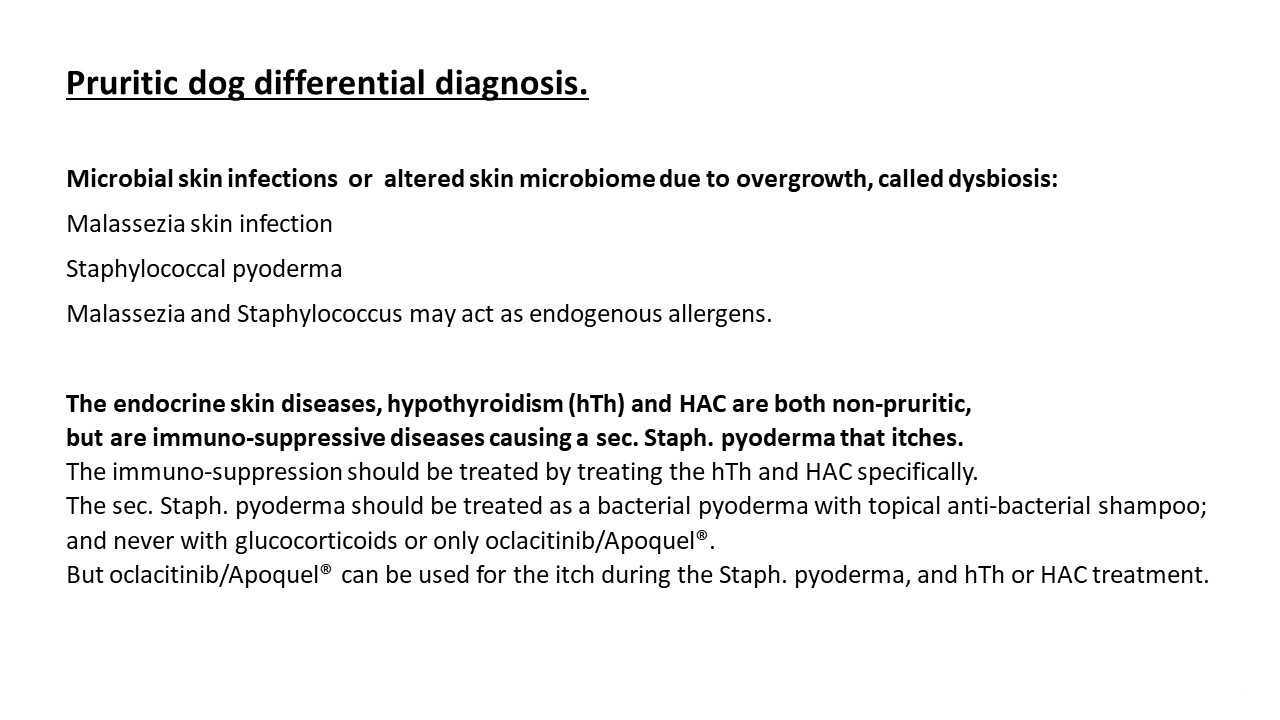 Pruritic dog differential diagnosis.

Microbial skin infections or altered skin microbiome due to overgrowth, called dysbiosis:

Malassezia skin infection

Staphylococcal pyoderma

Malassezia and Staphylococcus may act as endogenous allergens.

The endocrine skin diseases, hypothyroidism (hTh) and HAC are both non-pruritic, but are immuno-suppressive diseases causing a sec. Staph. pyoderma that itches.
The immuno-suppression should be treated by treating the hTh and HAC specifically.
The sec. Staph. pyoderma should be treated as a bacterial pyoderma with topical anti-bacterial shampoo; and never with glucocorticoids or only oclacitinib/Apoquel®.
But oclacitinib/Apoquel® can be used for the itch during the Staph. pyoderma, and hTh or HAC treatment.